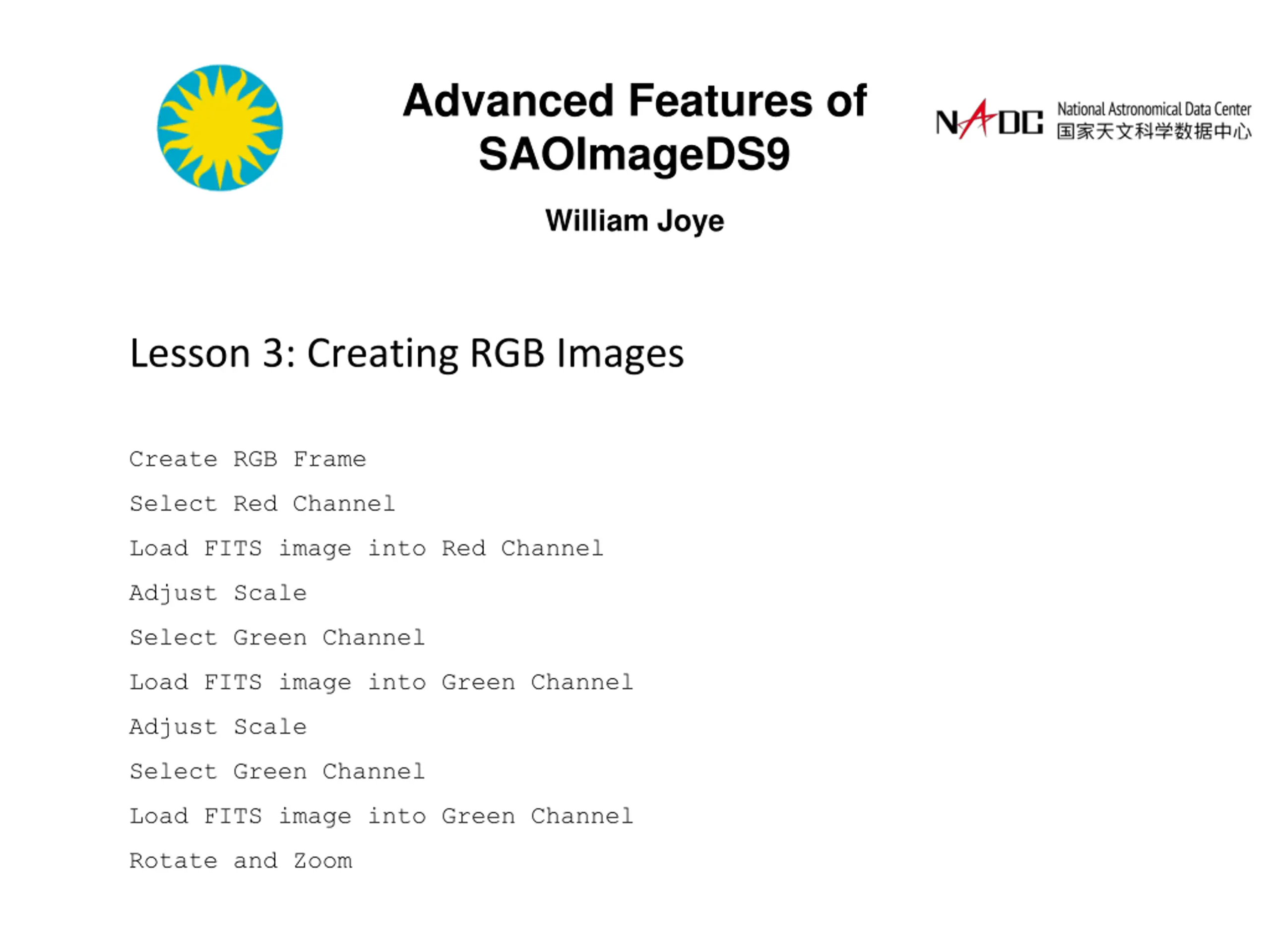 Advanced Features of SAOImageDS9

NADC National Astronomical Data Center 国家天文科学数据中心

William Joye

Lesson 3: Creating RGB Images

Create RGB Frame

Select Red Channel

Load FITS image into Red Channel

Adjust Scale

Select Green Channel

Load FITS image into Green Channel

Adjust Scale

Select Green Channel

Load FITS image into Green Channel

Rotate and Zoom